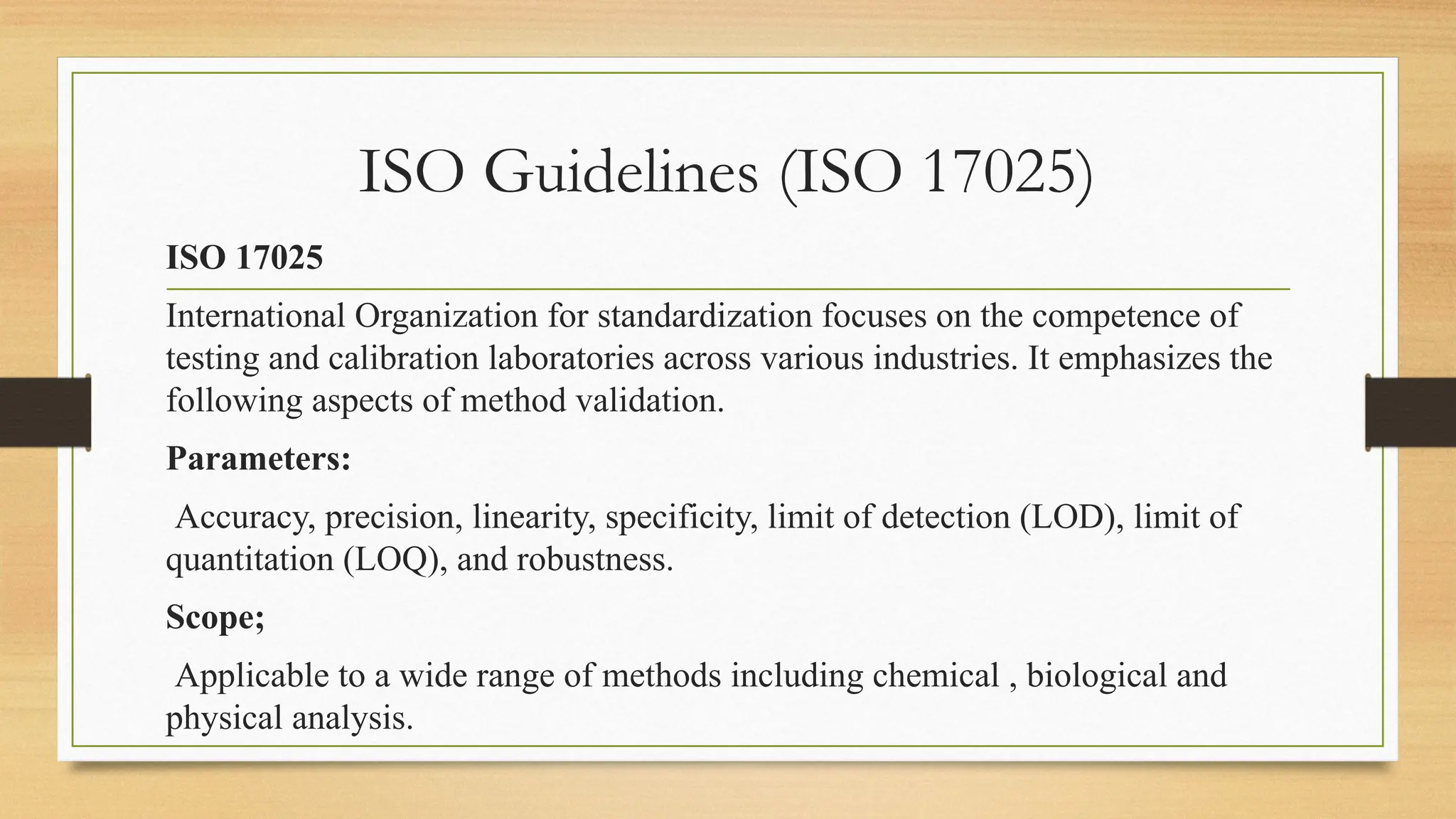 ISO Guidelines (ISO 17025)

ISO 17025

International Organization for standardization focuses on the competence of testing and calibration laboratories across various industries. It emphasizes the following aspects of method validation.

Parameters:

Accuracy, precision, linearity, specificity, limit of detection (LOD), limit of quantitation (LOQ), and robustness.

Scope;

Applicable to a wide range of methods including chemical , biological and physical analysis.